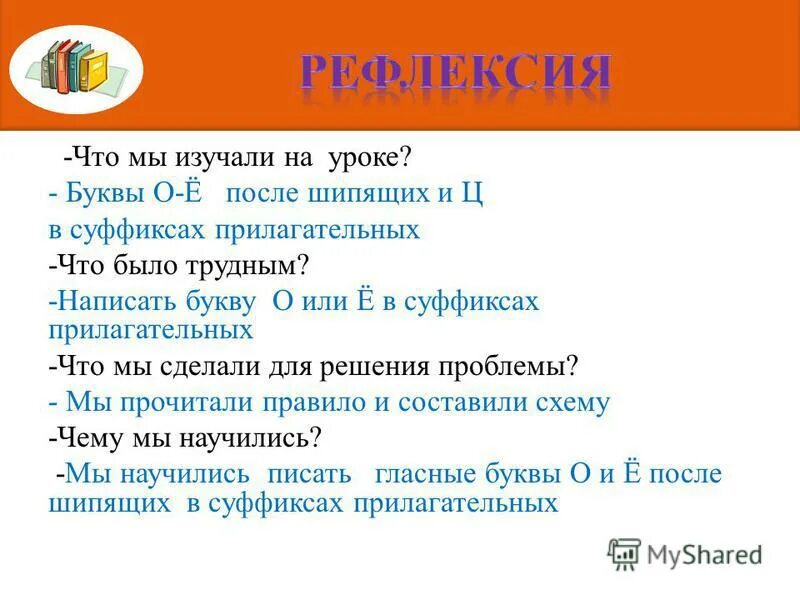 РЕФЛЕКСИЯ

-Что мы изучали на уроке?
- Буквы О-Ё после шипящих и Ц
в суффиксах прилагательных
-Что было трудным?
-Написать букву О или Ё в суффиксах прилагательных
-Что мы сделали для решения проблемы?
- Мы прочитали правило и составили схему
-Чему мы научились?
-Мы научились писать гласные буквы О и Ё после шипящих в суффиксах прилагательных

MyShared